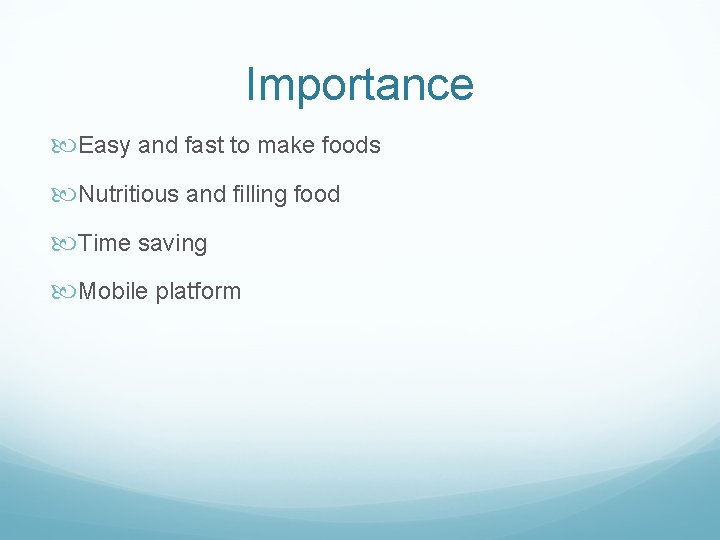 Importance

Easy and fast to make foods

Nutritious and filling food

Time saving

Mobile platform